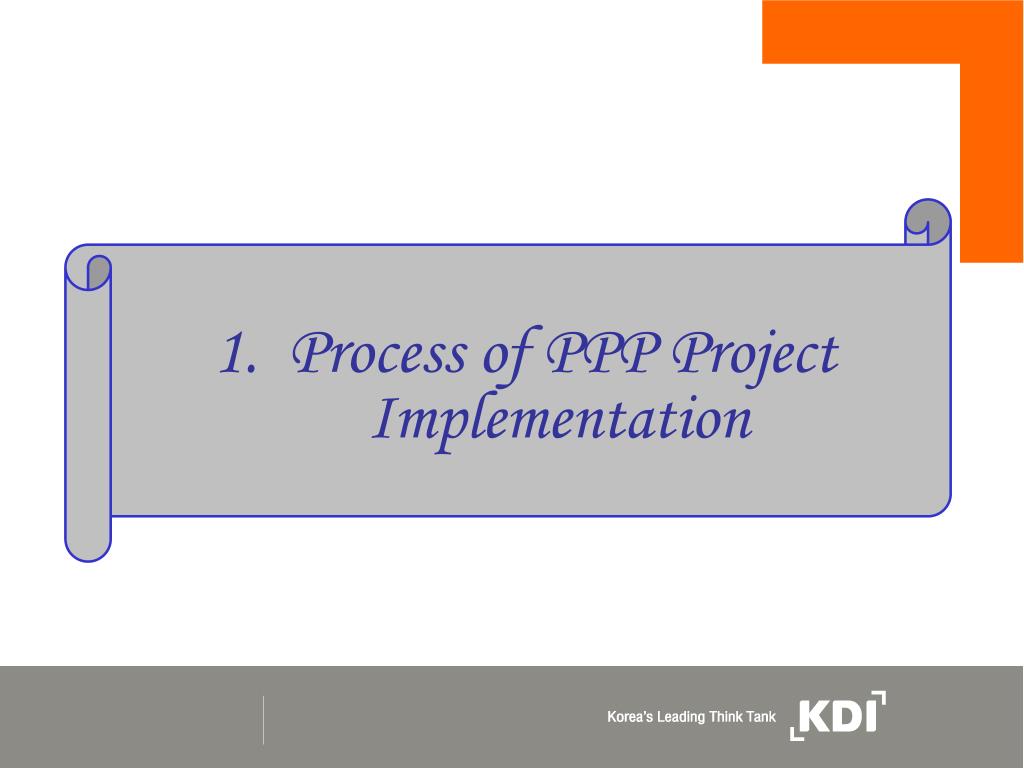 1. Process of PPP Project Implementation

Korea's Leading Think Tank KDI